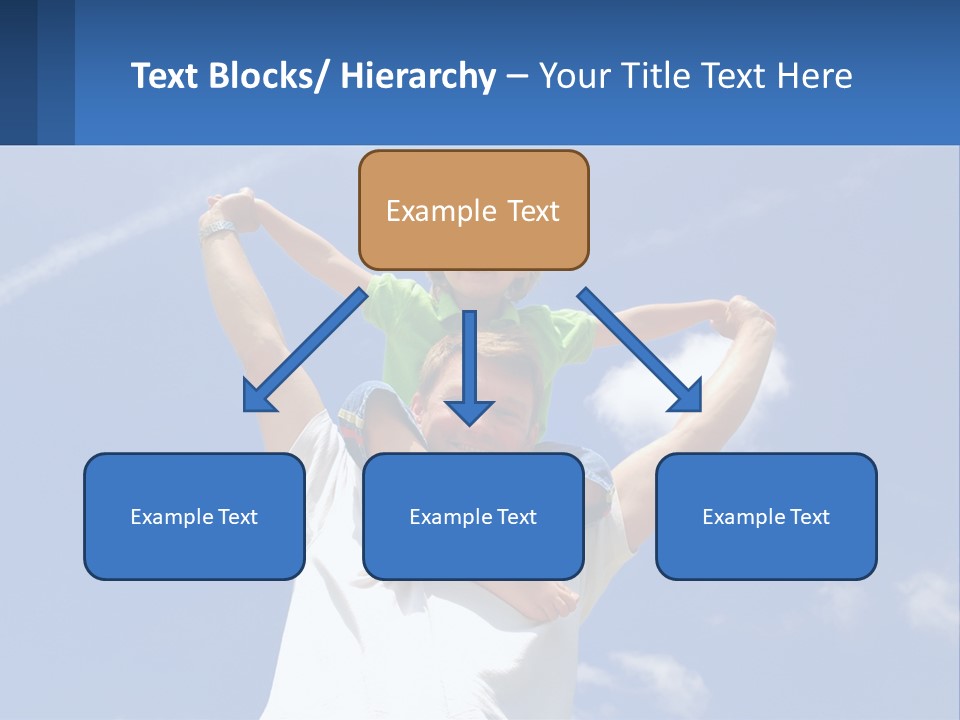 Text Blocks/ Hierarchy – Your Title Text Here

Example Text

Example Text

Example Text

Example Text